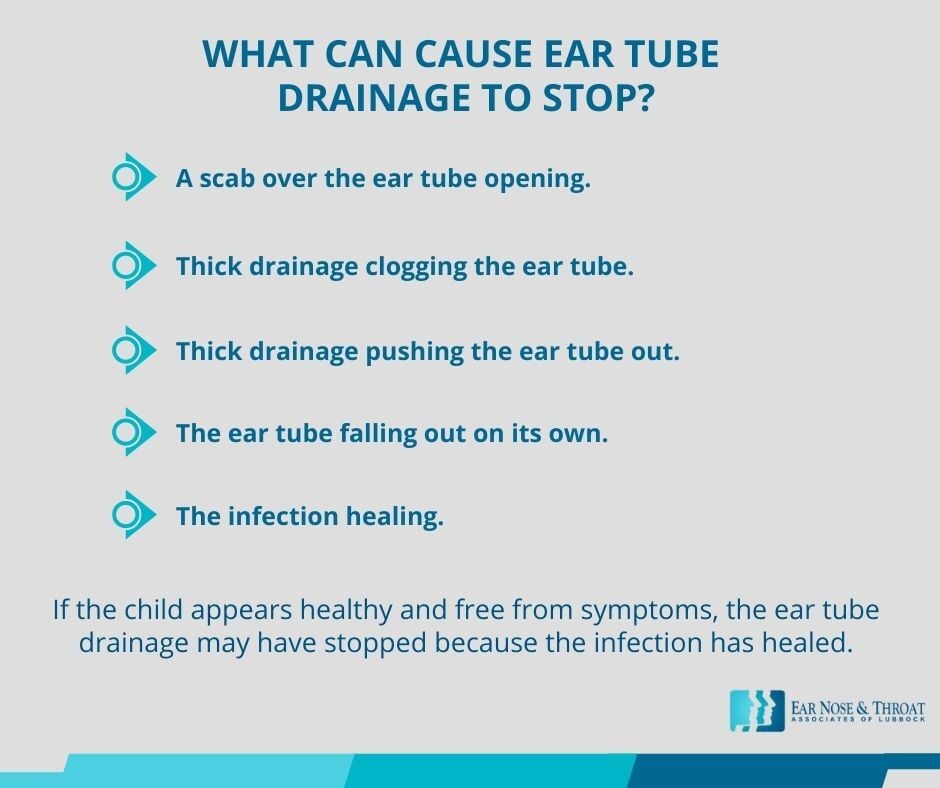 WHAT CAN CAUSE EAR TUBE DRAINAGE TO STOP?

A scab over the ear tube opening.

Thick drainage clogging the ear tube.

Thick drainage pushing the ear tube out.

The ear tube falling out on its own.

The infection healing.

If the child appears healthy and free from symptoms, the ear tube drainage may have stopped because the infection has healed.

EAR NOSE & THROAT
ASSOCIATES OF LUBBOCK